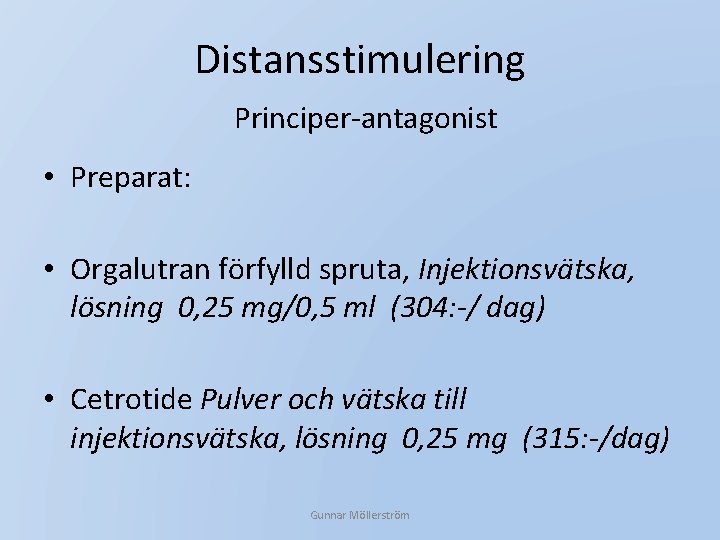 Distansstimulering

Principer-antagonist

• Preparat:

• Orgalutran förfylld spruta, Injektionsvätska, lösning 0,25 mg/0,5 ml (304:-/ dag)

• Cetrotide Pulver och vätska till injektionsvätska, lösning 0,25 mg (315:-/dag)

Gunnar Möllerström